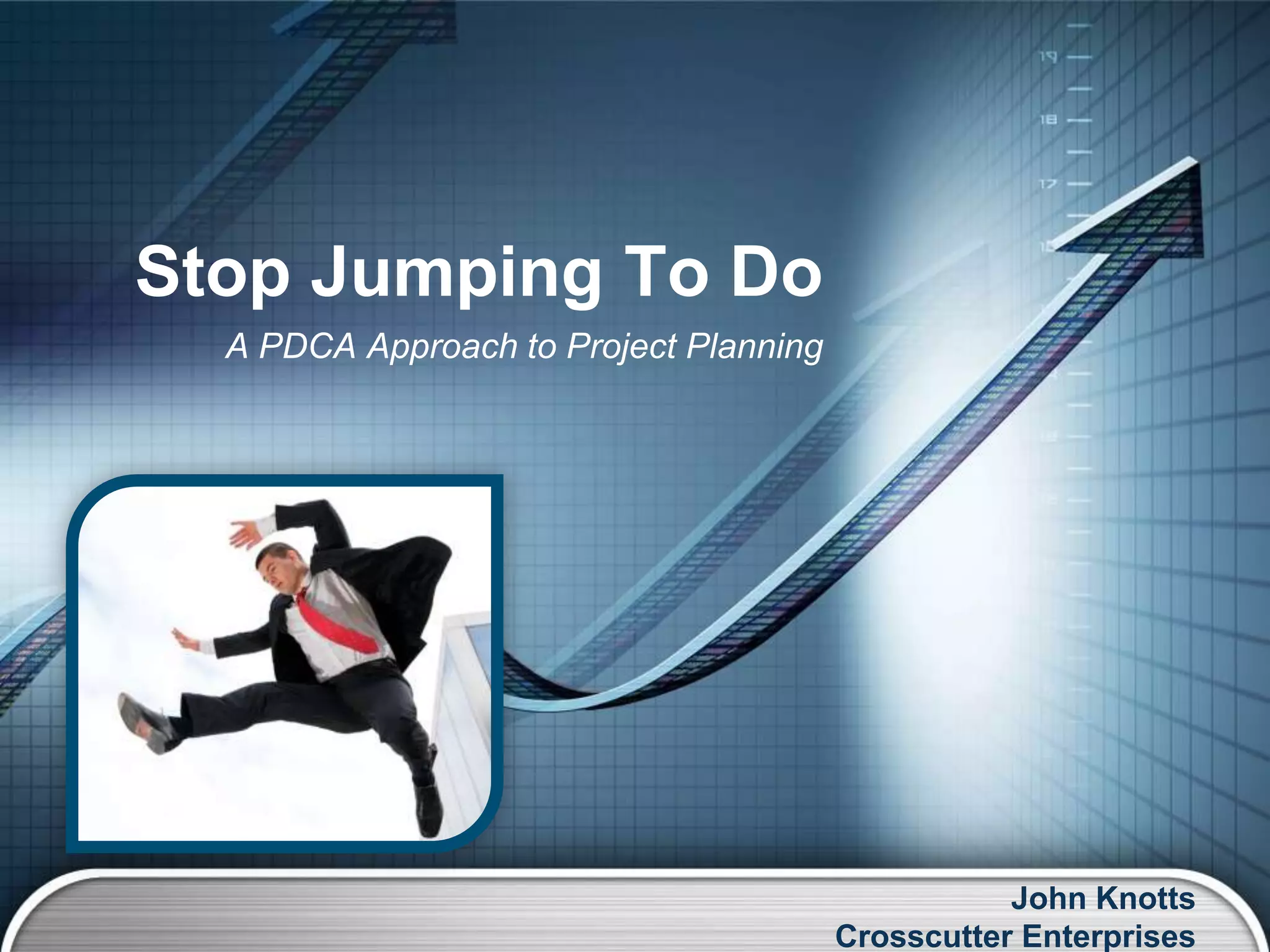 19

18

17

Stop Jumping To Do

A PDCA Approach to Project Planning

John Knotts
Crosscutter Enterprises